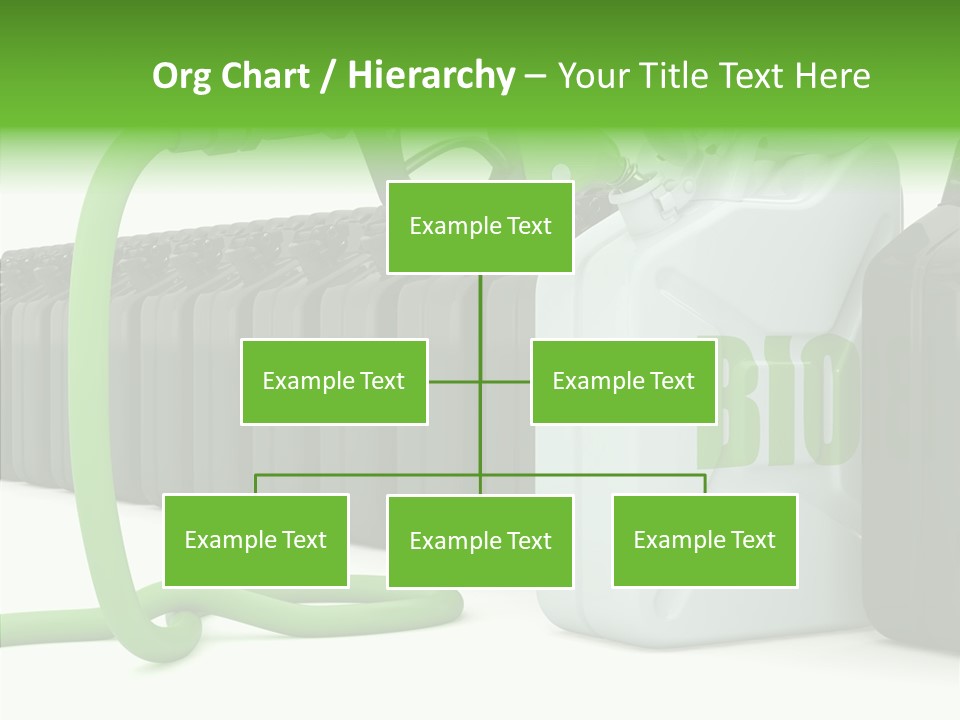 Org Chart / Hierarchy – Your Title Text Here

Example Text

Example Text

Example Text

Example Text

Example Text

Example Text

BIO